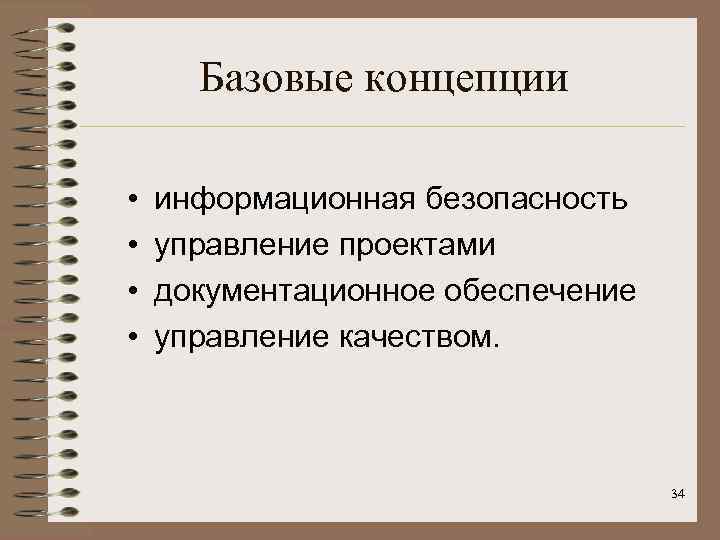 Базовые концепции

• информационная безопасность
• управление проектами
• документационное обеспечение
• управление качеством.

34